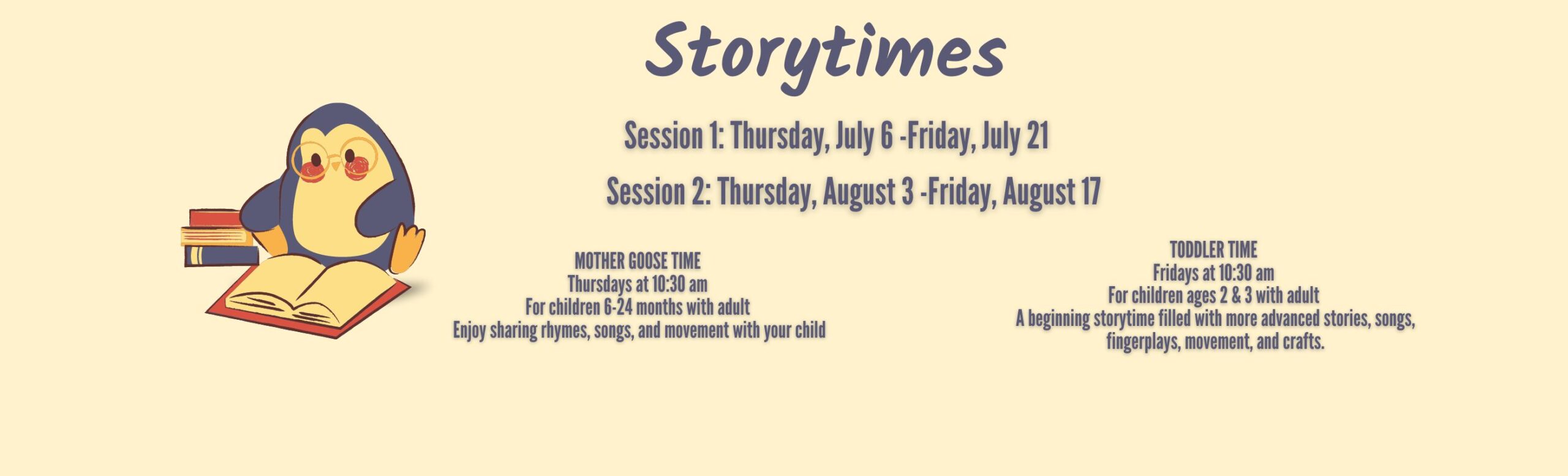 Storytimes

Session 1: Thursday, July 6 -Friday, July 21

Session 2: Thursday, August 3 -Friday, August 17

MOTHER GOOSE TIME
Thursdays at 10:30 am
For children 6-24 months with adult
Enjoy sharing rhymes, songs, and movement with your child

TODDLER TIME
Fridays at 10:30 am
For children ages 2 & 3 with adult
A beginning storytime filled with more advanced stories, songs, fingerplays, movement, and crafts.